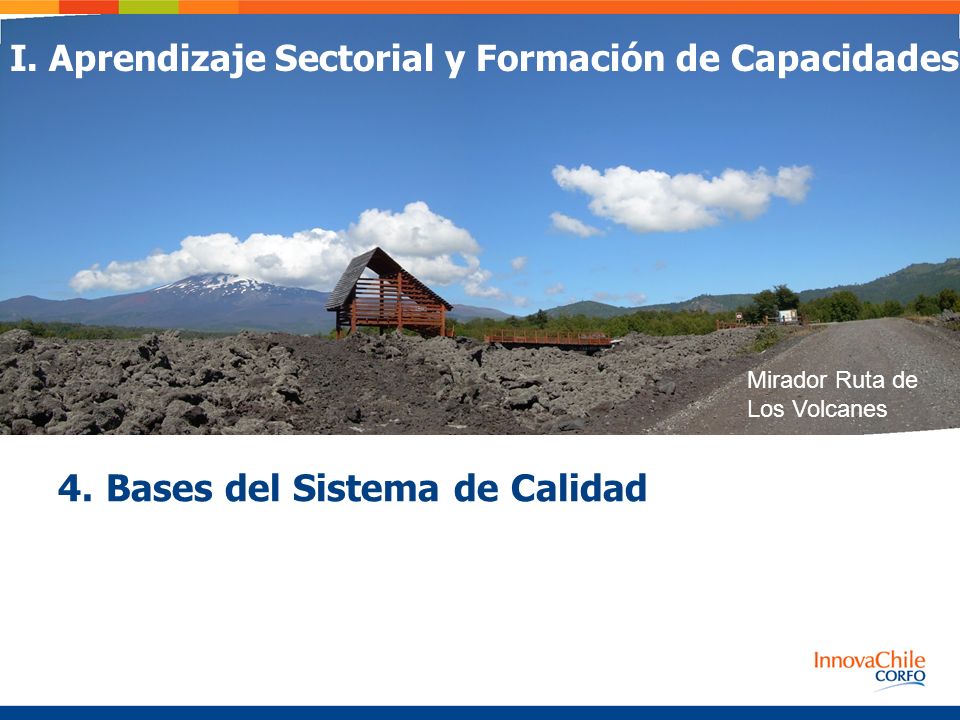 I. Aprendizaje Sectorial y Formación de Capacidades

Mirador Ruta de Los Volcanes

4. Bases del Sistema de Calidad

InnovaChile
CORFO